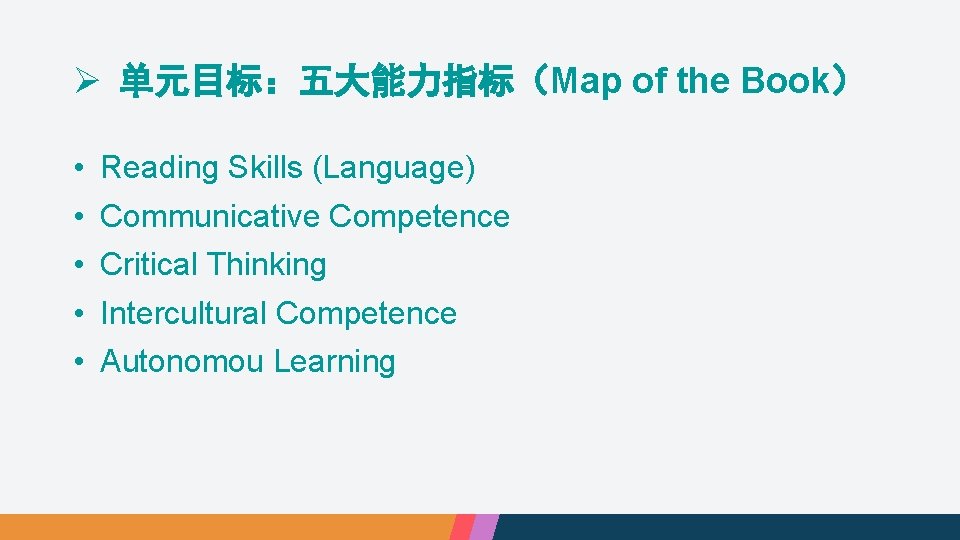 ➢ 单元目标：五大能力指标（Map of the Book）

• Reading Skills (Language)
• Communicative Competence
• Critical Thinking
• Intercultural Competence
• Autonomou Learning